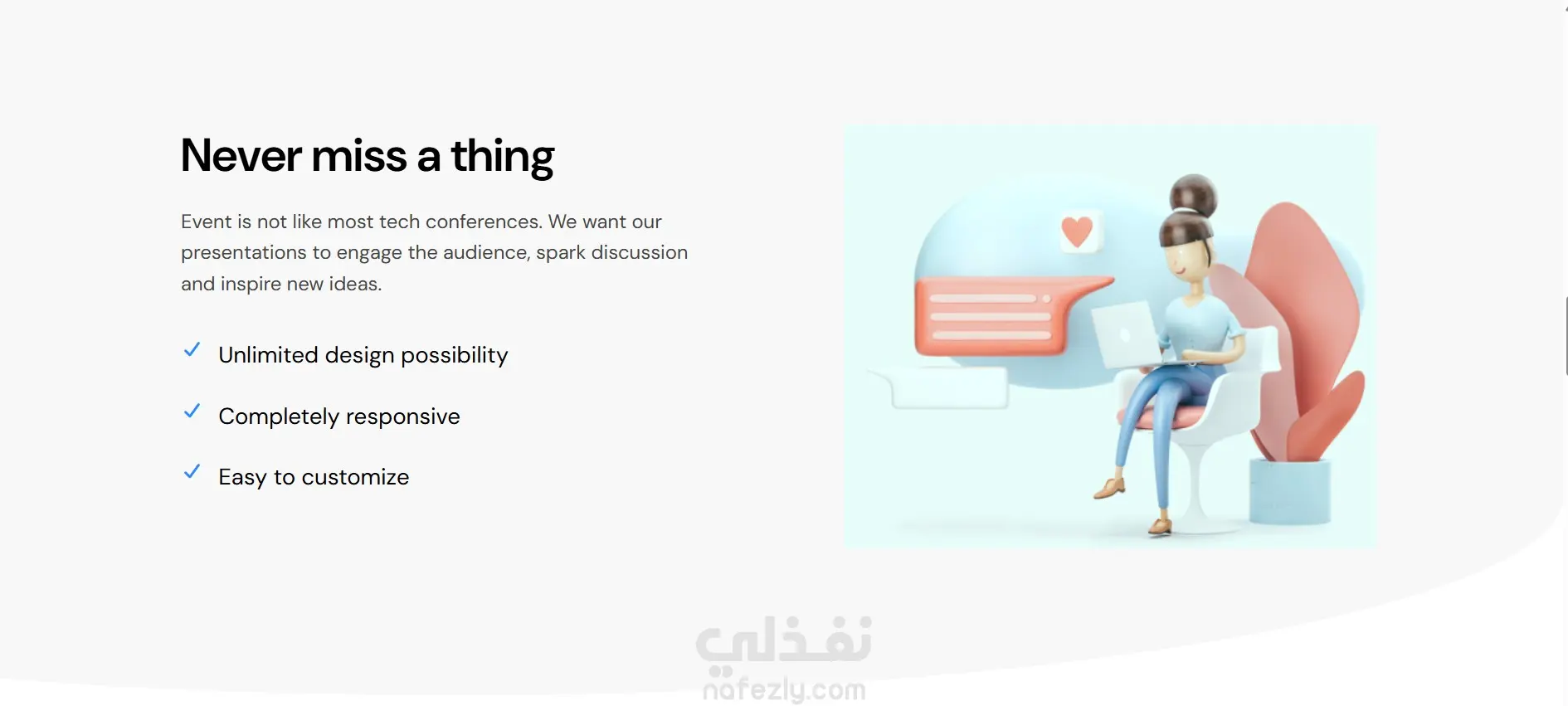 Never miss a thing

Event is not like most tech conferences. We want our presentations to engage the audience, spark discussion and inspire new ideas.

✓ Unlimited design possibility

✓ Completely responsive

✓ Easy to customize

نفذلي
nafezly.com